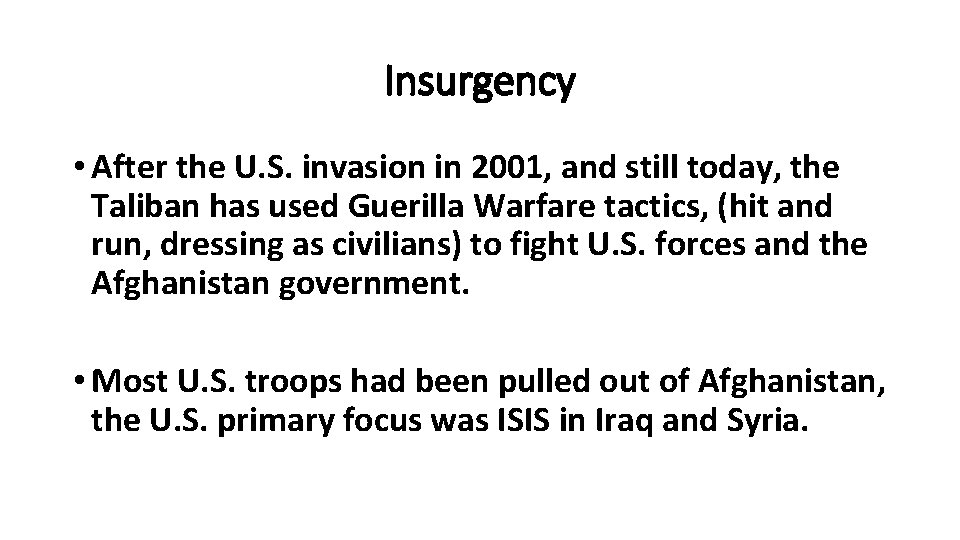 Insurgency

• After the U.S. invasion in 2001, and still today, the Taliban has used Guerilla Warfare tactics, (hit and run, dressing as civilians) to fight U.S. forces and the Afghanistan government.

• Most U.S. troops had been pulled out of Afghanistan, the U.S. primary focus was ISIS in Iraq and Syria.